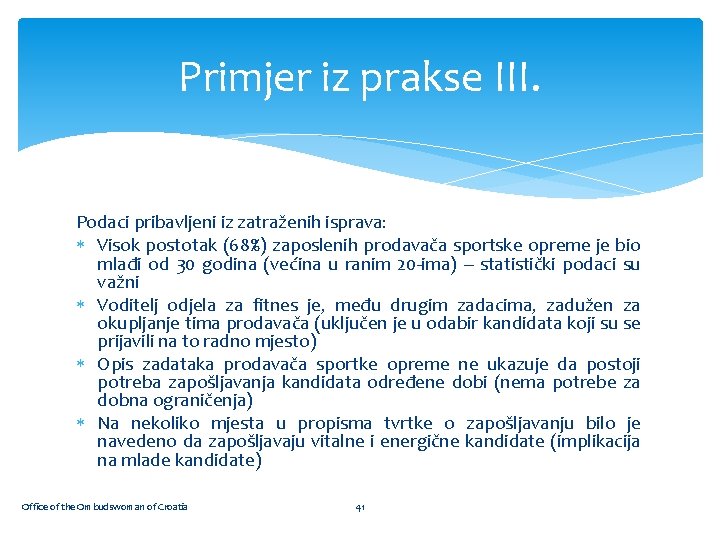 Primjer iz prakse III.

Podaci pribavljeni iz zatraženih isprava:

* Visok postotak (68%) zaposlenih prodavača sportske opreme je bio mlađi od 30 godina (većina u ranim 20-ima) – statistički podaci su važni
* Voditelj odjela za fitnes je, među drugim zadacima, zadužen za okupljanje tima prodavača (uključen je u odabir kandidata koji su se prijavili na to radno mjesto)
* Opis zadataka prodavača sportke opreme ne ukazuje da postoji potreba zapošljavanja kandidata određene dobi (nema potrebe za dobna ograničenja)
* Na nekoliko mjesta u propisma tvrtke o zapošljavanju bilo je navedeno da zapošljavaju vitalne i energične kandidate (implikacija na mlade kandidate)

Office of the Ombudswoman of Croatia

41